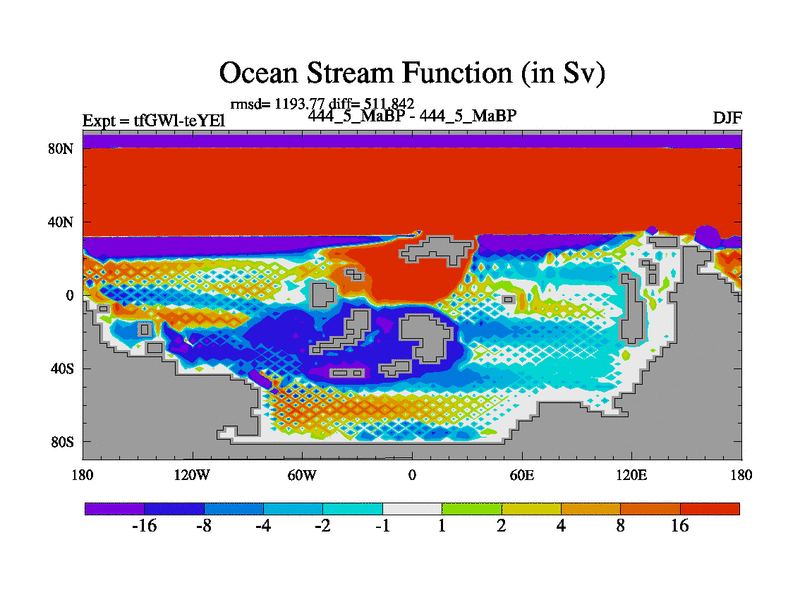 Ocean Stream Function (in Sv)

rmsd= 1193.77 diff= 511.842

Expt = tfGWl-teYEl

444_5_MaBP - 444_5_MaBP

DJF

80N
40N
0
40S
80S

180 120W 60W 0 60E 120E 180

-16 -8 -4 -2 -1 1 2 4 8 16